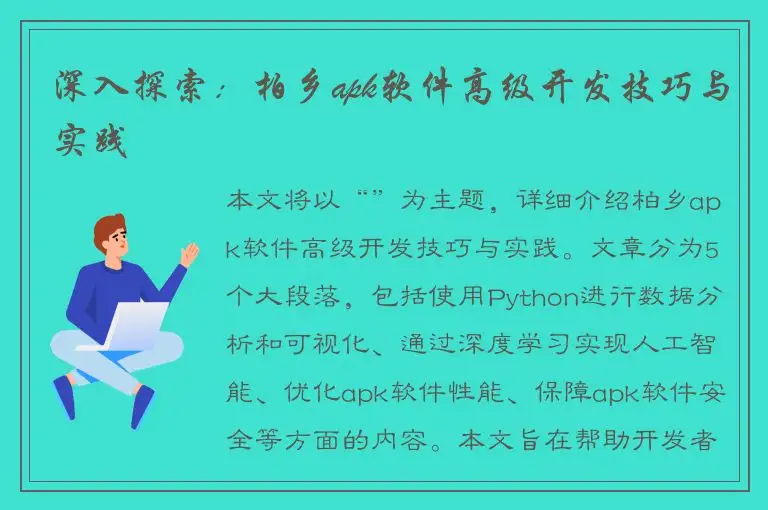 深入探索：柏乡apk软件高级开发技巧与实践

本文将以“”为主题，详细介绍柏乡apk软件高级开发技巧与实践。文章分为5个大段落，包括使用Python进行数据分析和可视化、通过深度学习实现人工智能、优化apk软件性能、保障apk软件安全等方面的内容。本文旨在帮助开发者